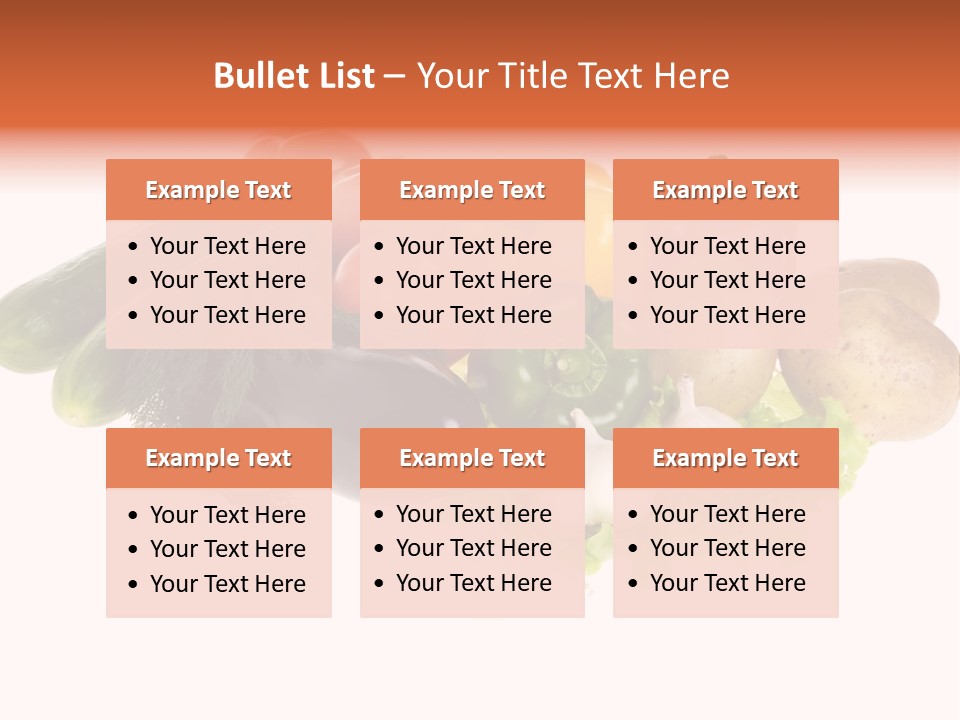 Bullet List – Your Title Text Here

Example Text
• Your Text Here
• Your Text Here
• Your Text Here

Example Text
• Your Text Here
• Your Text Here
• Your Text Here

Example Text
• Your Text Here
• Your Text Here
• Your Text Here

Example Text
• Your Text Here
• Your Text Here
• Your Text Here

Example Text
• Your Text Here
• Your Text Here
• Your Text Here

Example Text
• Your Text Here
• Your Text Here
• Your Text Here